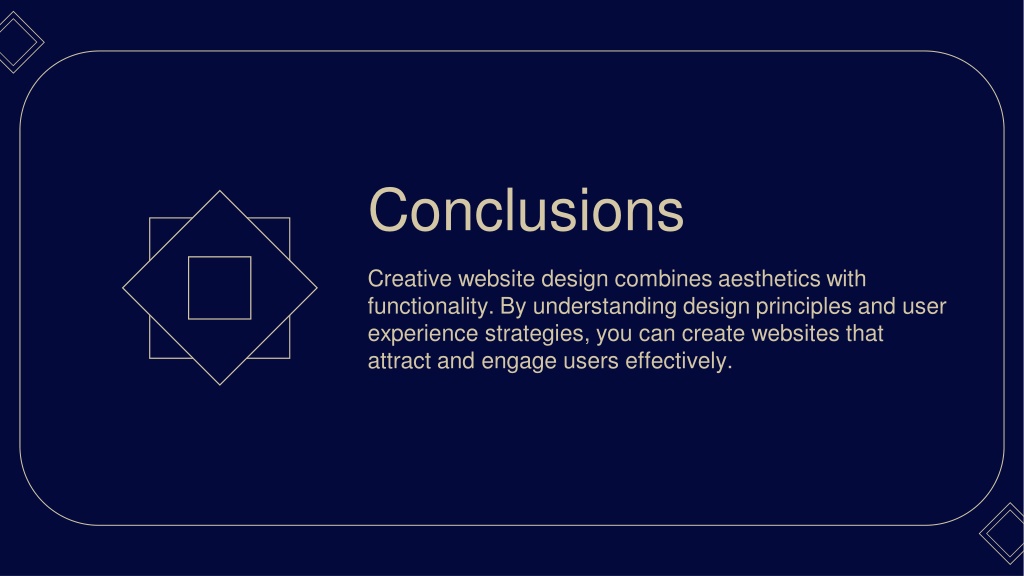 Conclusions

Creative website design combines aesthetics with functionality. By understanding design principles and user experience strategies, you can create websites that attract and engage users effectively.